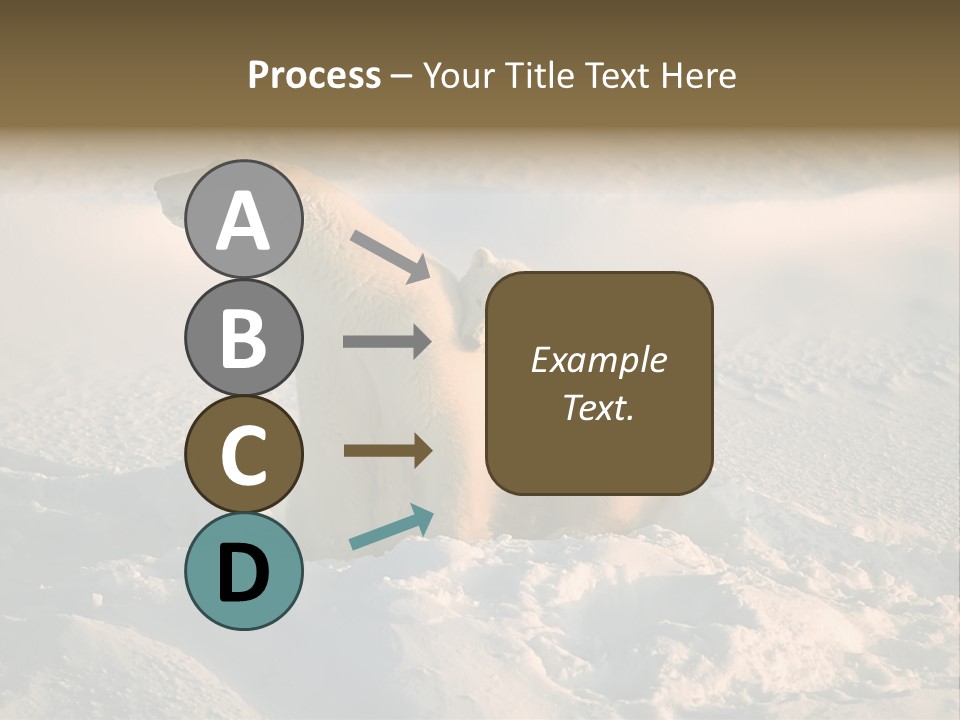 Process – Your Title Text Here

A

B

C

D

Example Text.